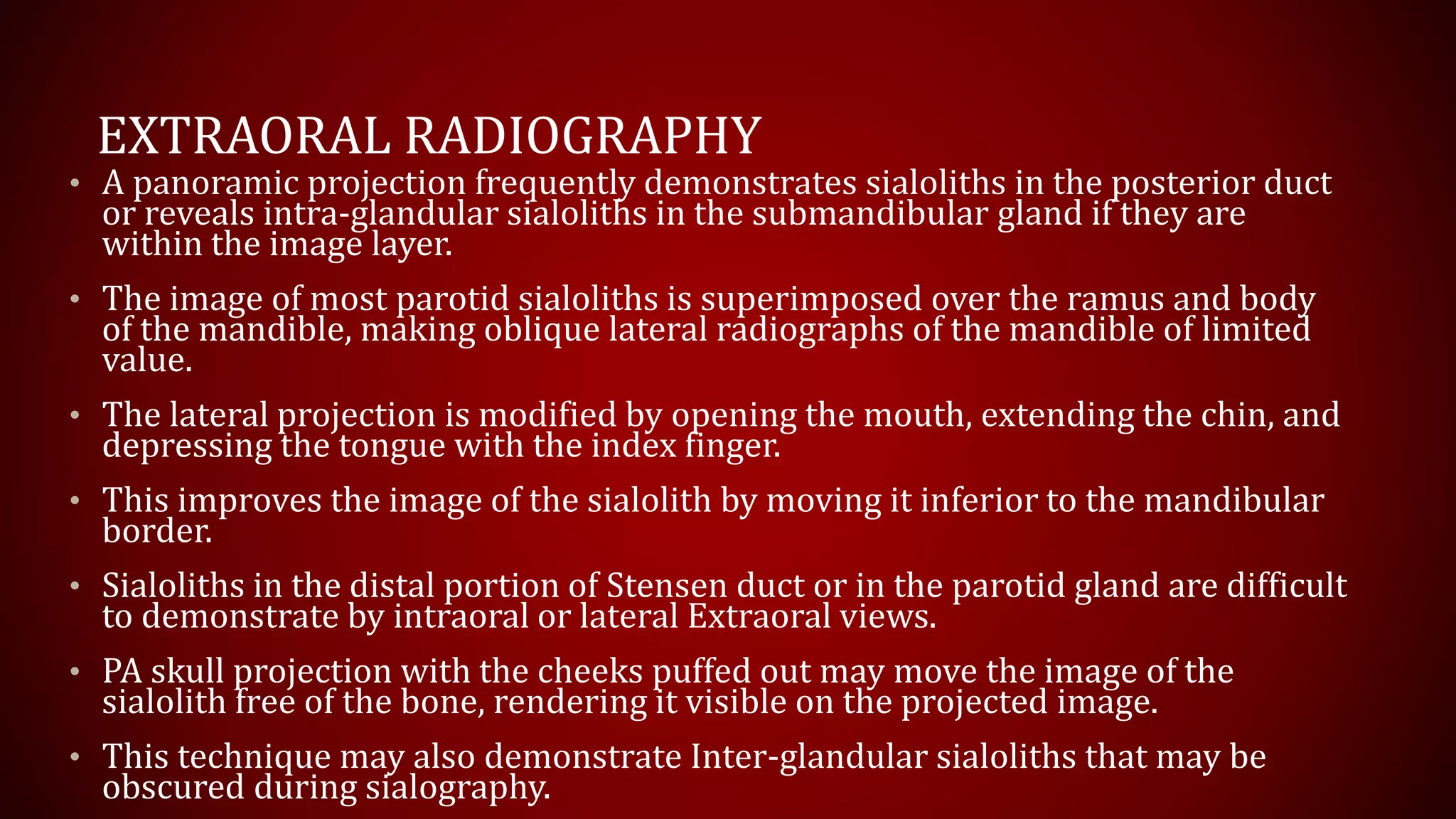 EXTRAORAL RADIOGRAPHY

• A panoramic projection frequently demonstrates sialoliths in the posterior duct or reveals intra-glandular sialoliths in the submandibular gland if they are within the image layer.

• The image of most parotid sialoliths is superimposed over the ramus and body of the mandible, making oblique lateral radiographs of the mandible of limited value.

• The lateral projection is modified by opening the mouth, extending the chin, and depressing the tongue with the index finger.

• This improves the image of the sialolith by moving it inferior to the mandibular border.

• Sialoliths in the distal portion of Stensen duct or in the parotid gland are difficult to demonstrate by intraoral or lateral Extraoral views.

• PA skull projection with the cheeks puffed out may move the image of the sialolith free of the bone, rendering it visible on the projected image.

• This technique may also demonstrate Inter-glandular sialoliths that may be obscured during sialography.